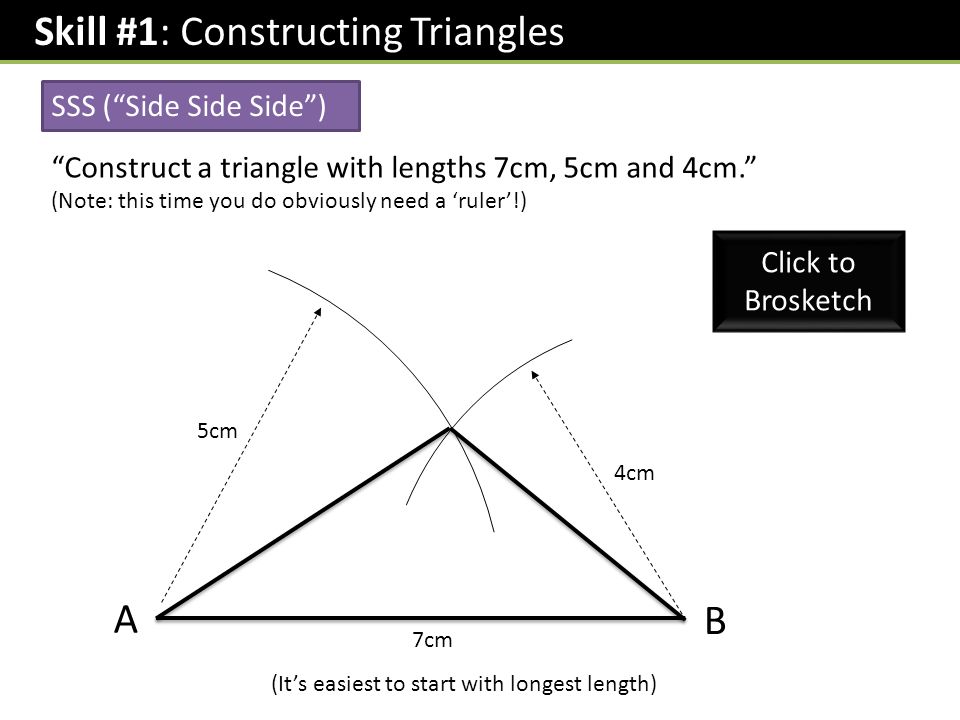 Skill #1: Constructing Triangles

SSS (“Side Side Side”)

“Construct a triangle with lengths 7cm, 5cm and 4cm.”
(Note: this time you do obviously need a ‘ruler’!)

Click to Brosketch

5cm

4cm

A

B

7cm

(It’s easiest to start with longest length)